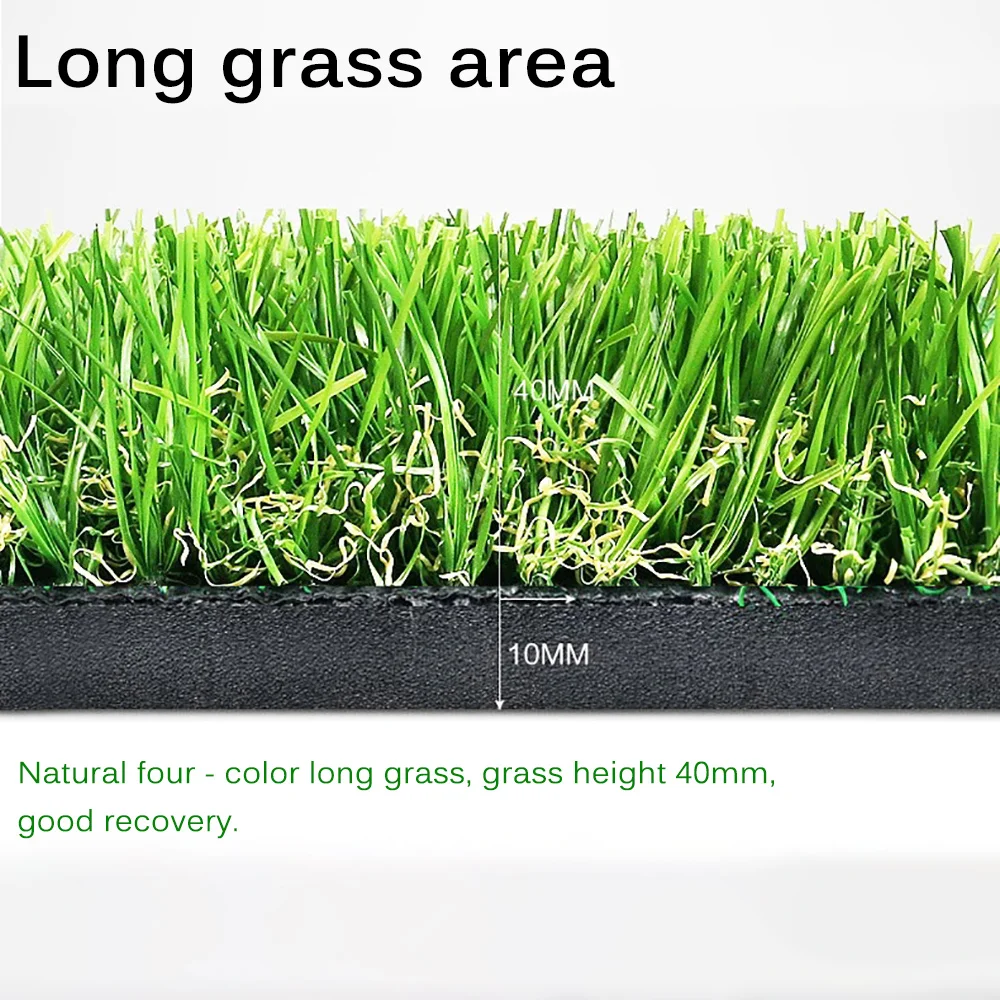 Long grass area

40MM

10MM

Natural four - color long grass, grass height 40mm, good recovery.